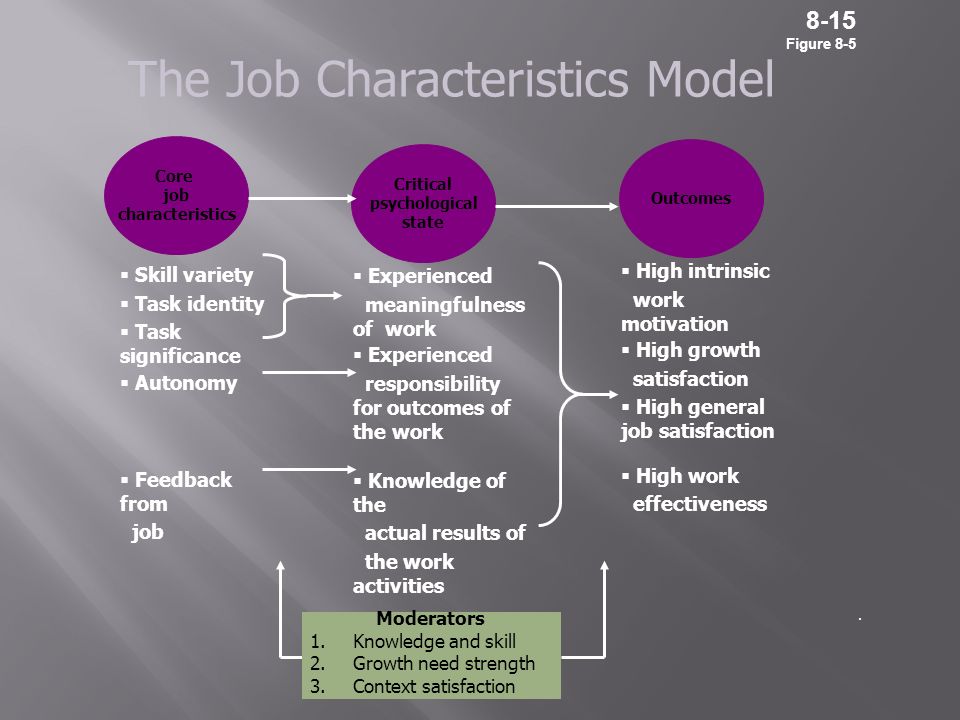 8-15
Figure 8-5

The Job Characteristics Model

Core job characteristics

Critical psychological state

Outcomes

▪ Skill variety
▪ Task identity
▪ Task significance
▪ Autonomy

▪ Feedback from job

▪ Experienced meaningfulness of work
▪ Experienced responsibility for outcomes of the work

▪ Knowledge of the actual results of the work activities

▪ High intrinsic work motivation
▪ High growth satisfaction
▪ High general job satisfaction

▪ High work effectiveness

Moderators
1. Knowledge and skill
2. Growth need strength
3. Context satisfaction